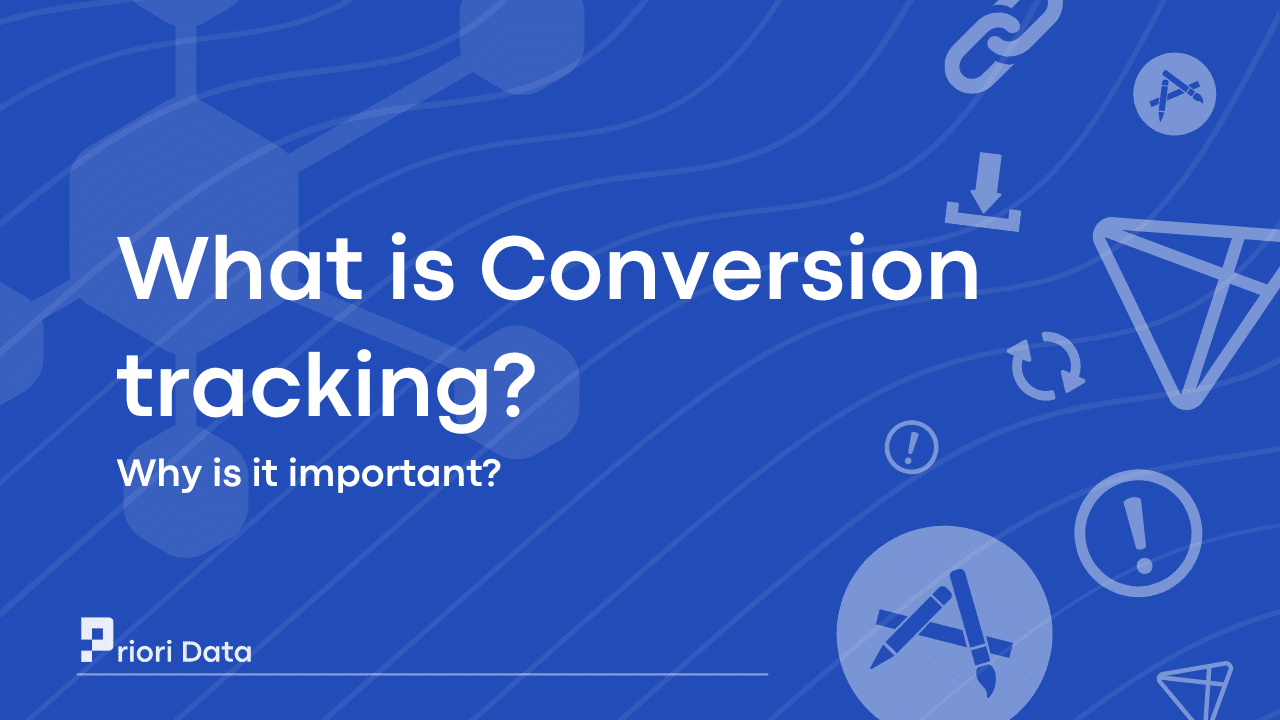 What is Conversion tracking?

Why is it important?

Priori Data